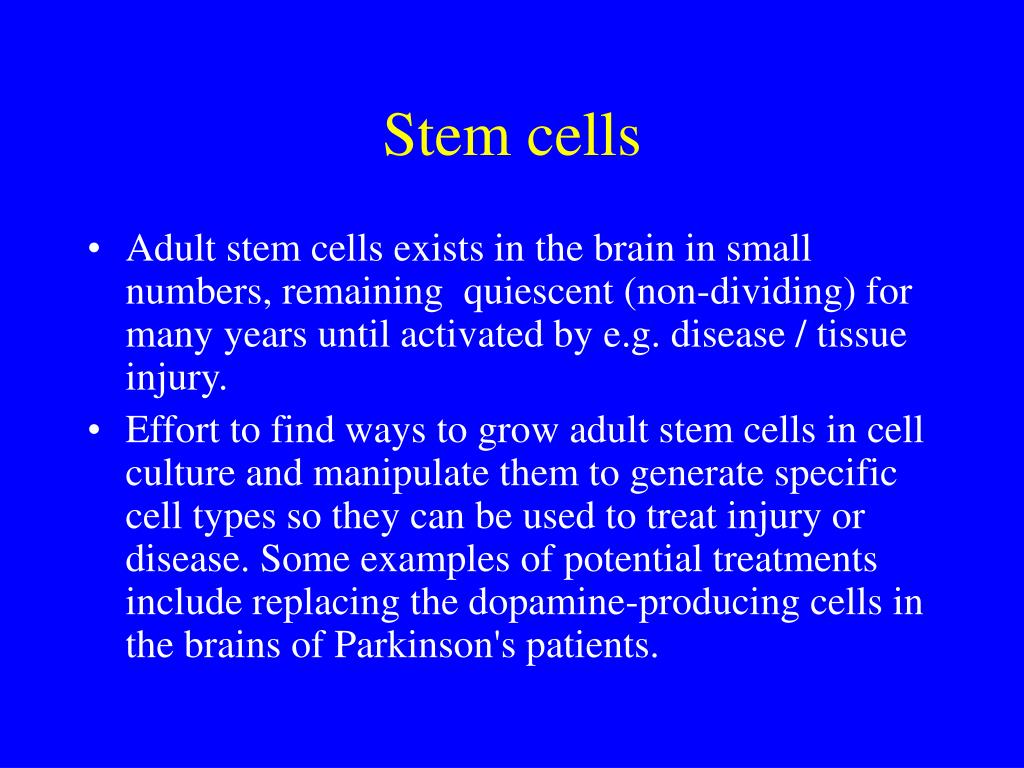 Stem cells

• Adult stem cells exists in the brain in small numbers, remaining quiescent (non-dividing) for many years until activated by e.g. disease / tissue injury.
• Effort to find ways to grow adult stem cells in cell culture and manipulate them to generate specific cell types so they can be used to treat injury or disease. Some examples of potential treatments include replacing the dopamine-producing cells in the brains of Parkinson's patients.